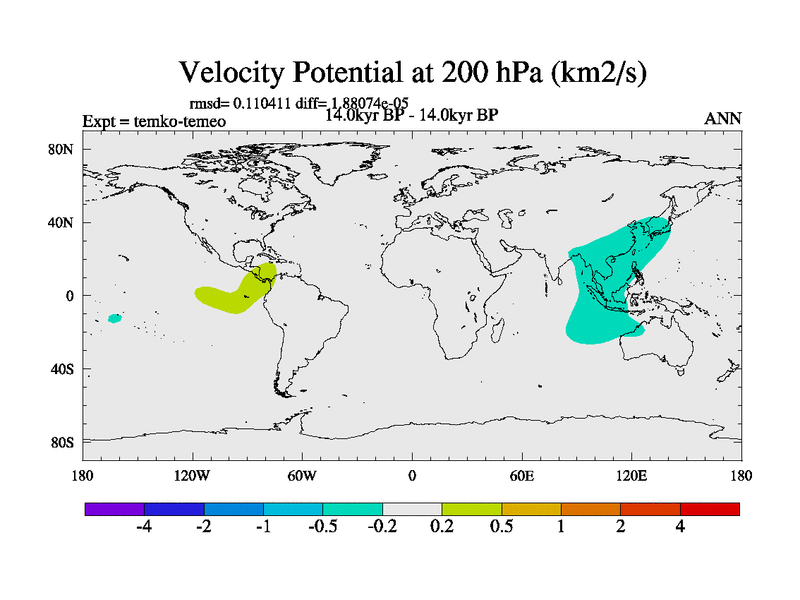 Velocity Potential at 200 hPa (km2/s)

rmsd= 0.110411 diff= 1.88074e-05

Expt = temko-temeo

14.0kyr BP - 14.0kyr BP

ANN

80N
40N
0
40S
80S

180
120W
60W
0
60E
120E
180

-4
-2
-1
-0.5
-0.2
0.2
0.5
1
2
4